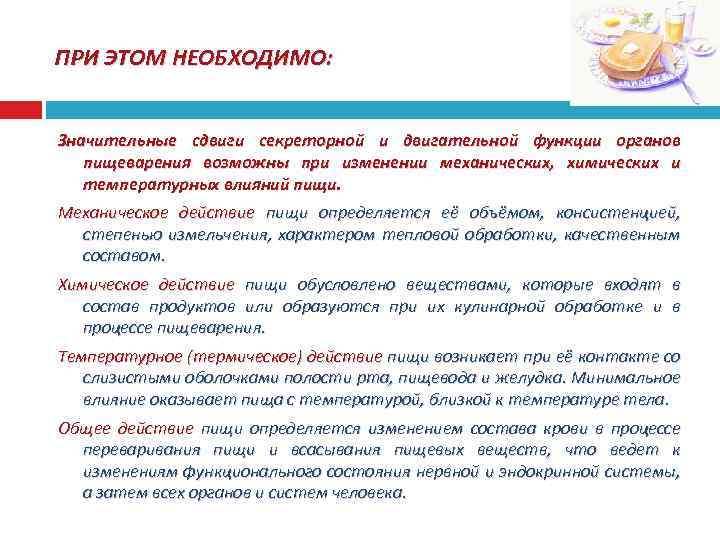 ПРИ ЭТОМ НЕОБХОДИМО:

Значительные сдвиги секреторной и двигательной функции органов пищеварения возможны при изменении механических, химических и температурных влияний пищи.

Механическое действие пищи определяется её объёмом, консистенцией, степенью измельчения, характером тепловой обработки, качественным составом.

Химическое действие пищи обусловлено веществами, которые входят в состав продуктов или образуются при их кулинарной обработке и в процессе пищеварения.

Температурное (термическое) действие пищи возникает при её контакте со слизистыми оболочками полости рта, пищевода и желудка. Минимальное влияние оказывает пища с температурой, близкой к температуре тела.

Общее действие пищи определяется изменением состава крови в процессе переваривания пищи и всасывания пищевых веществ, что ведет к изменениям функционального состояния нервной и эндокринной системы, а затем всех органов и систем человека.